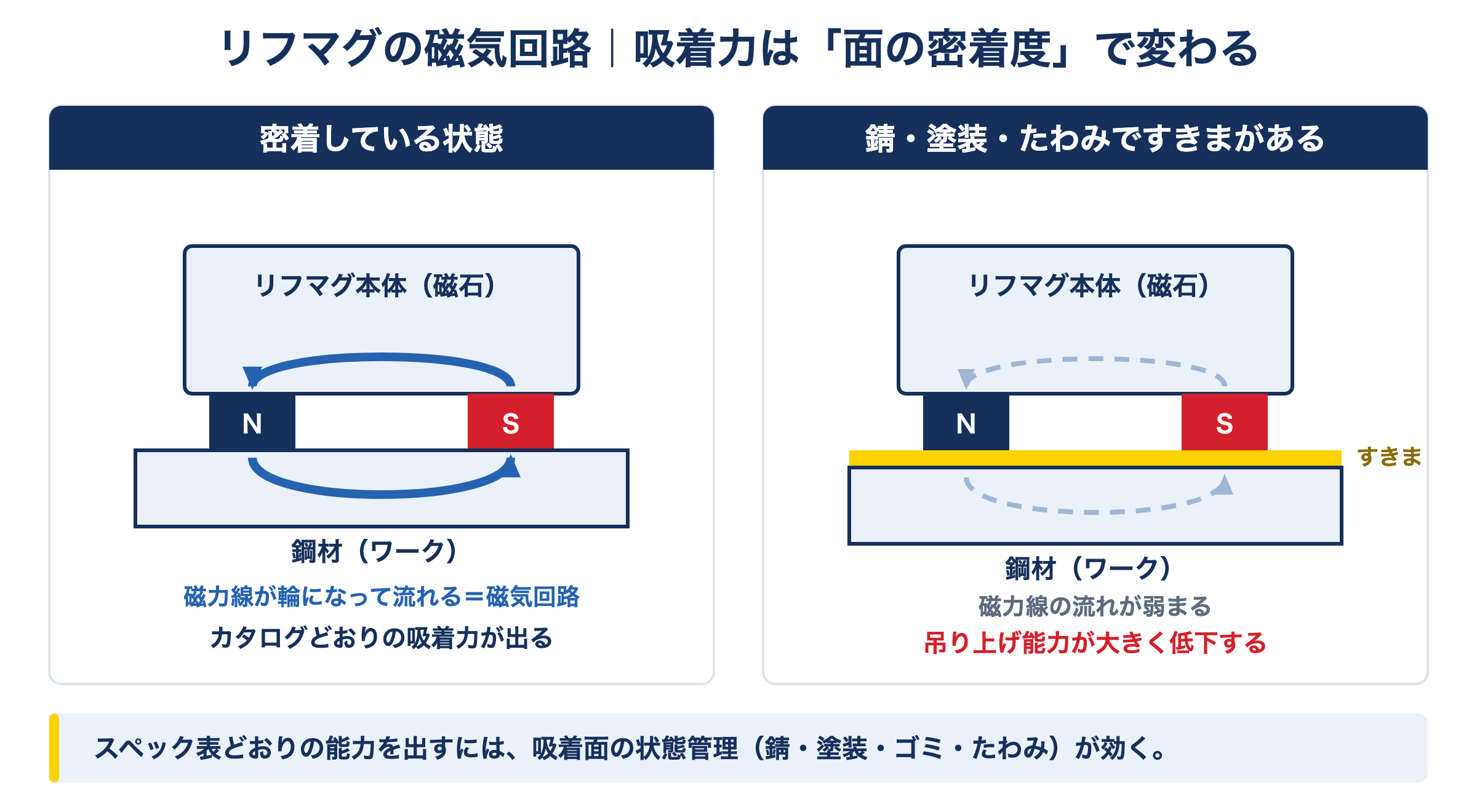 リフマグの磁気回路｜吸着力は「面の密着度」で変わる

密着している状態

リフマグ本体（磁石）

N

S

鋼材（ワーク）

磁力線が輪になって流れる＝磁気回路

カタログどおりの吸着力が出る

錆・塗装・たわみですきまがある

リフマグ本体（磁石）

N

S

すきま

鋼材（ワーク）

磁力線の流れが弱まる

吊り上げ能力が大きく低下する

スペック表どおりの能力を出すには、吸着面の状態管理（錆・塗装・ゴミ・たわみ）が効く。